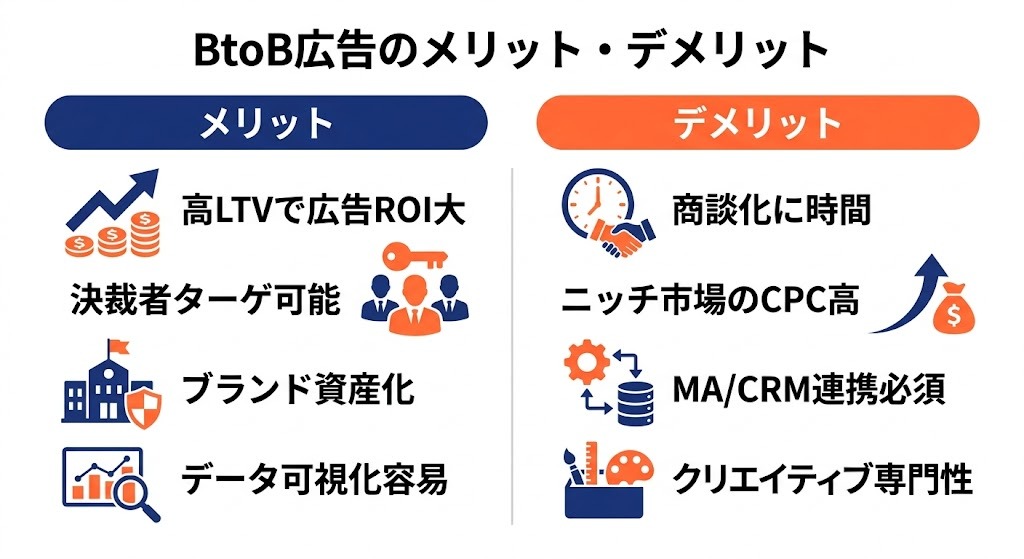 BtoB広告のメリット・デメリット

メリット

高LTVで広告ROI大

決裁者ターゲ可能

ブランド資産化

データ可視化容易

デメリット

商談化に時間

ニッチ市場のCPC高

MA/CRM連携必須

クリエイティブ専門性